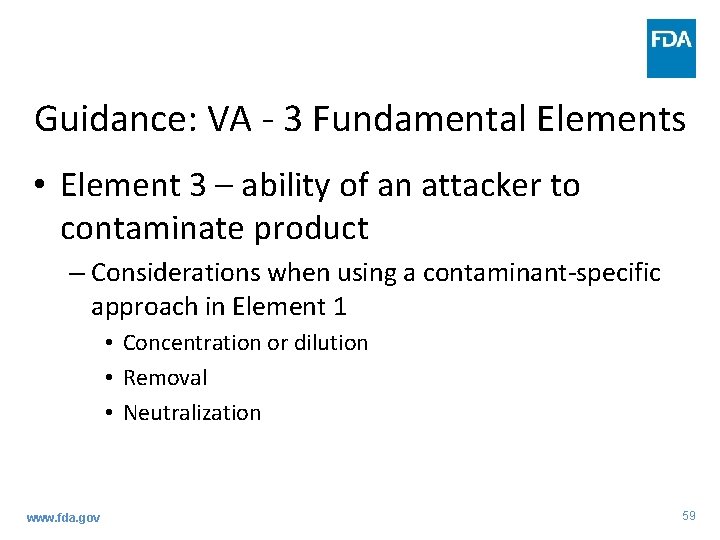 FDA

Guidance: VA - 3 Fundamental Elements

• Element 3 – ability of an attacker to contaminate product

– Considerations when using a contaminant-specific approach in Element 1

• Concentration or dilution

• Removal

• Neutralization

www.fda.gov

59